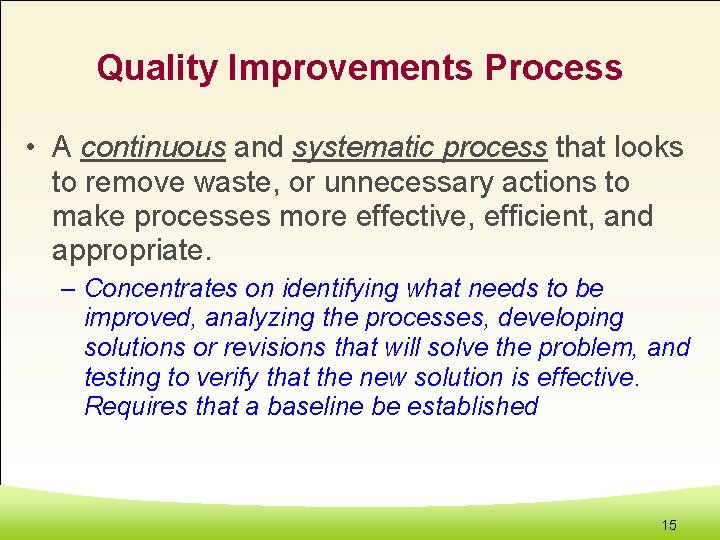 Quality Improvements Process

• A continuous and systematic process that looks to remove waste, or unnecessary actions to make processes more effective, efficient, and appropriate.

– Concentrates on identifying what needs to be improved, analyzing the processes, developing solutions or revisions that will solve the problem, and testing to verify that the new solution is effective. Requires that a baseline be established

15